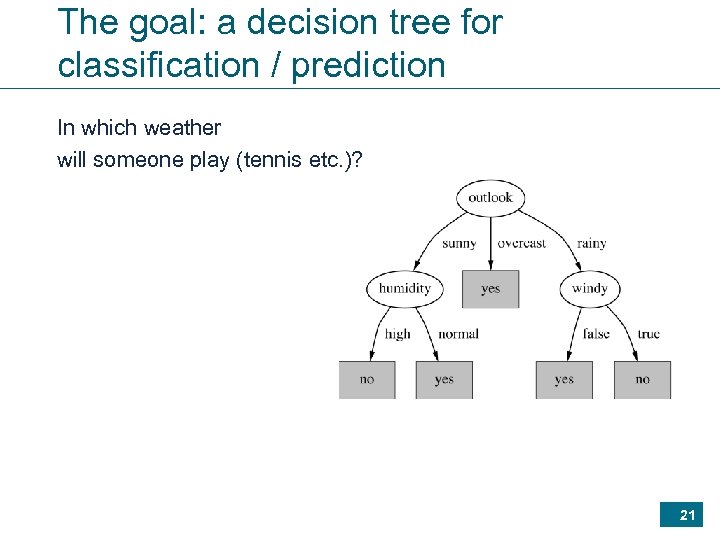 The goal: a decision tree for classification / prediction

In which weather
will someone play (tennis etc.)?

outlook
sunny
overcast
rainy
humidity
yes
windy
high
normal
false
true
no
yes
yes
no

21